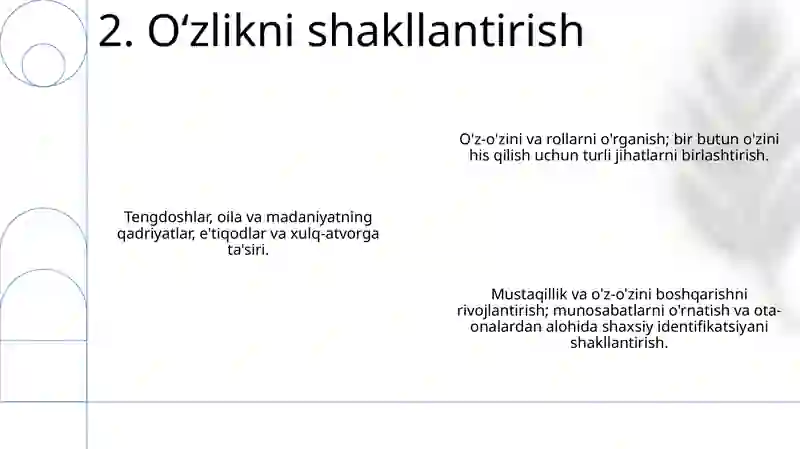 2. O‘zlikni shakllantirish

O'z-o'zini va rollarni o'rganish; bir butun o'zini his qilish uchun turli jihatlarni birlashtirish.

Tengdoshlar, oila va madaniyatning qadriyatlar, e'tiqodlar va xulq-atvorga ta'siri.

Mustaqillik va o'z-o'zini boshqarishni rivojlantirish; munosabatlarni o'rnatish va ota-onalardan alohida shaxsiy identifikatsiyani shakllantirish.